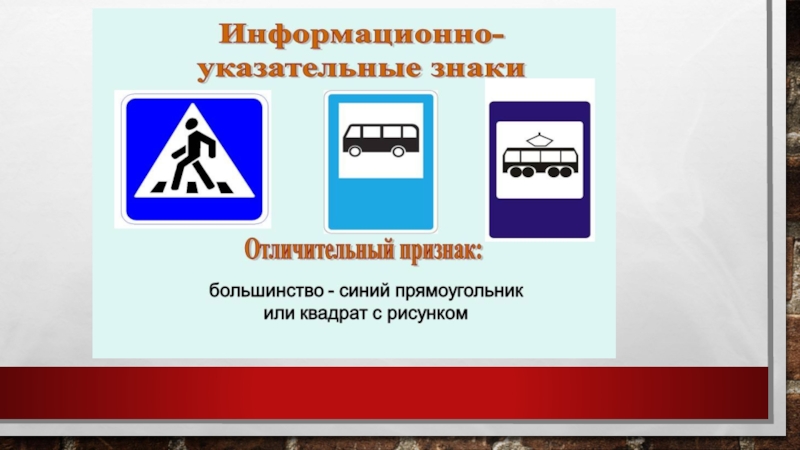 Информационно-указательные знаки

Отличительный признак:

большинство - синий прямоугольник или квадрат с рисунком